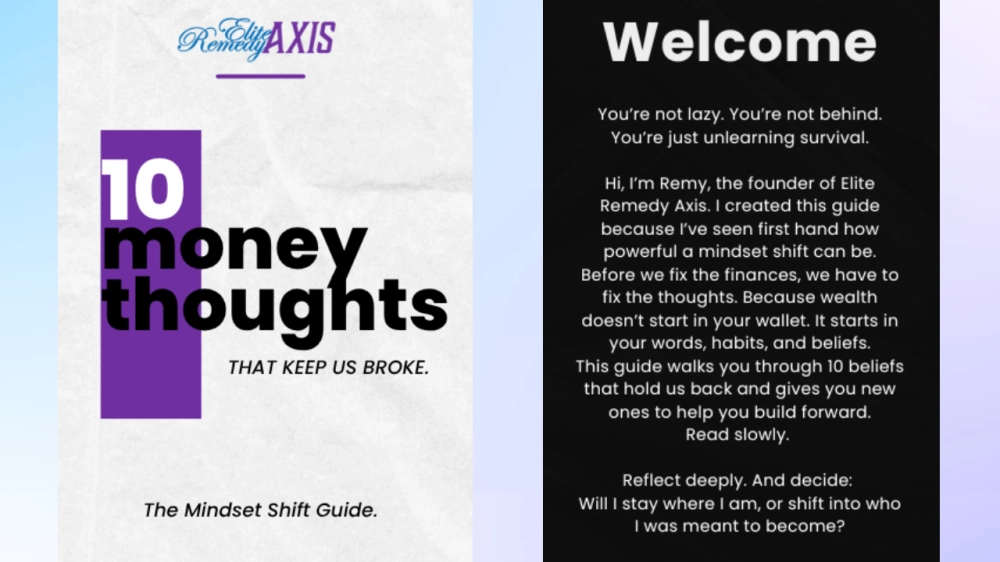 Elite Remedy AXIS

10 money thoughts

THAT KEEP US BROKE.

The Mindset Shift Guide.

Welcome

You're not lazy. You're not behind. You're just unlearning survival.

Hi, I'm Remy, the founder of Elite Remedy Axis. I created this guide because I've seen first hand how powerful a mindset shift can be. Before we fix the finances, we have to fix the thoughts. Because wealth doesn't start in your wallet. It starts in your words, habits, and beliefs. This guide walks you through 10 beliefs that hold us back and gives you new ones to help you build forward. Read slowly.

Reflect deeply. And decide: Will I stay where I am, or shift into who I was meant to become?